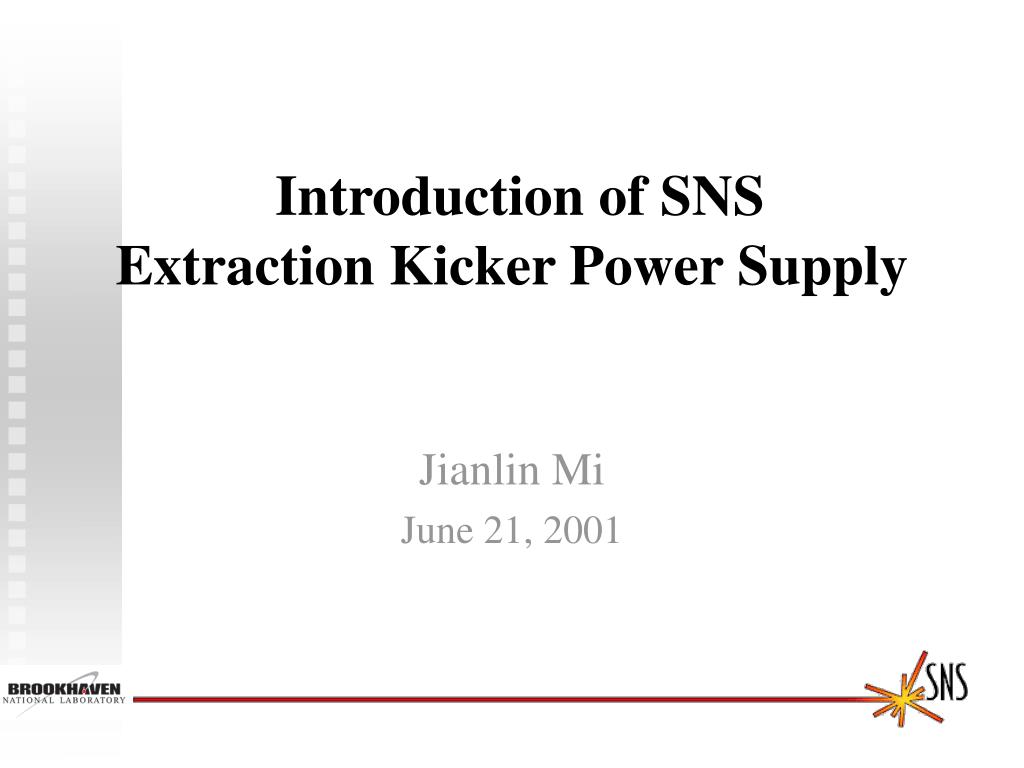 Introduction of SNS
Extraction Kicker Power Supply

Jianlin Mi
June 21, 2001

BROOKHAVEN
NATIONAL LABORATORY

SNS